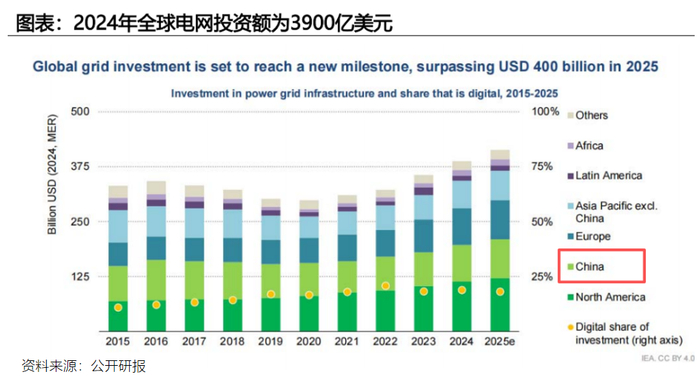 图表：2024年全球电网投资额为3900亿美元

Global grid investment is set to reach a new milestone, surpassing USD 400 billion in 2025

Investment in power grid infrastructure and share that is digital, 2015-2025

Billion USD (2024, MER)

500
375
250
125

100%
75%
50%
25%

2015 2016 2017 2018 2019 2020 2021 2022 2023 2024 2025e

Others
Africa
Latin America
Asia Pacific excl. China
Europe
China
North America
Digital share of investment (right axis)

IEA. CC BY 4.0

资料来源：公开研报